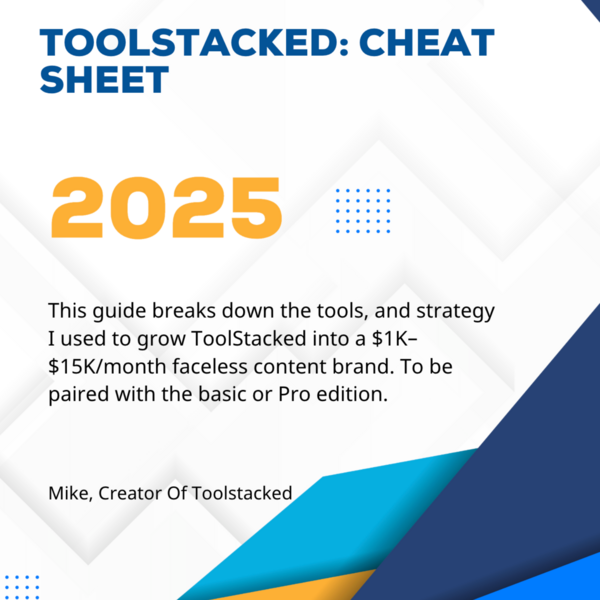 TOOLSTACKED: CHEAT SHEET

2025

This guide breaks down the tools, and strategy I used to grow ToolStacked into a \$1K–\$15K/month faceless content brand. To be paired with the basic or Pro edition.

Mike, Creator Of Toolstacked